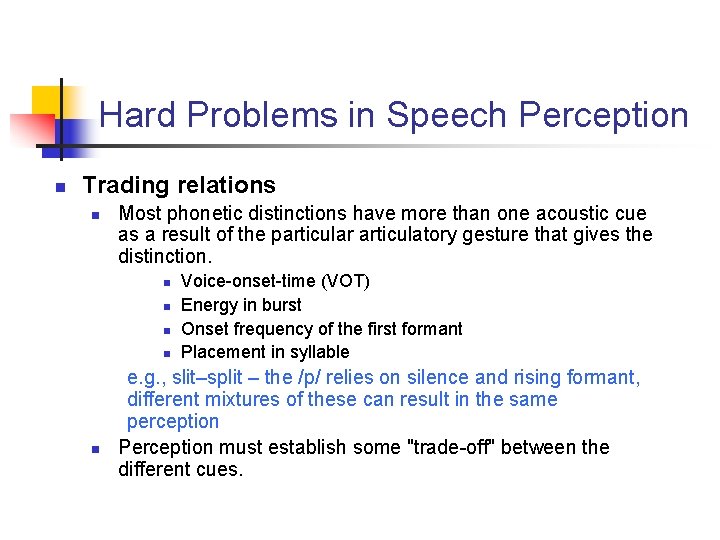 Hard Problems in Speech Perception

Trading relations

Most phonetic distinctions have more than one acoustic cue as a result of the particular articulatory gesture that gives the distinction.

Voice-onset-time (VOT)

Energy in burst

Onset frequency of the first formant

Placement in syllable

e.g., slit–split – the /p/ relies on silence and rising formant, different mixtures of these can result in the same perception

Perception must establish some "trade-off" between the different cues.